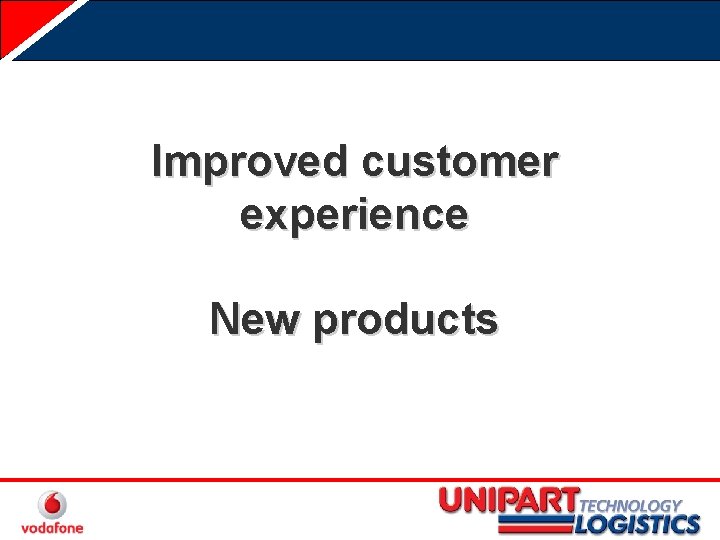 Improved customer experience

New products

vodafone

UNIPART TECHNOLOGY LOGISTICS